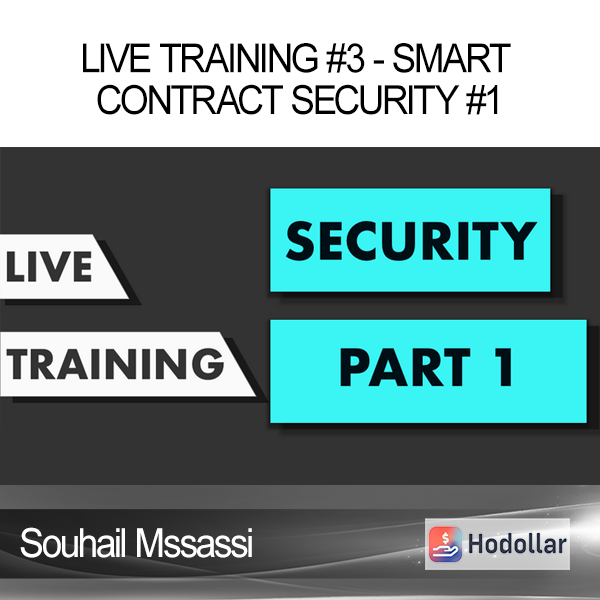 LIVE TRAINING #3 - SMART CONTRACT SECURITY #1

LIVE

TRAINING

SECURITY

PART 1

Souhail Mssassi

Hodollar